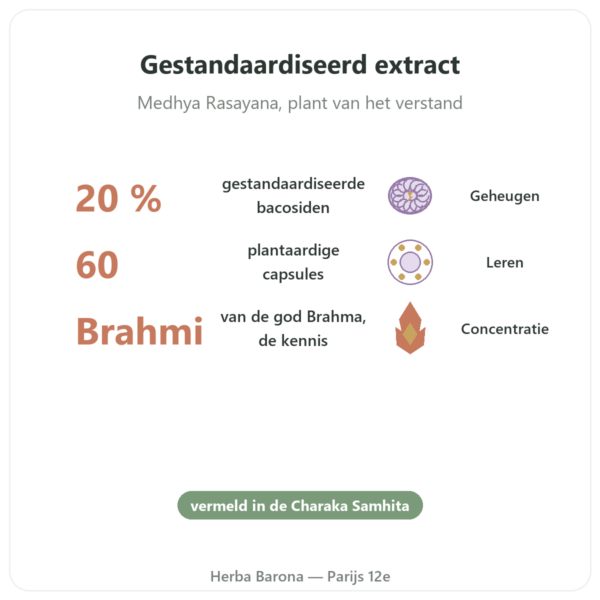 Gestandaardiseerd extract

Medhya Rasayana, plant van het verstand

20 % gestandaardiseerde bacosiden Geheugen

60 plantaardige capsules Leren

Brahmi van de god Brahma, de kennis Concentratie

vermeld in de Charaka Samhita

Herba Barona — Parijs 12e